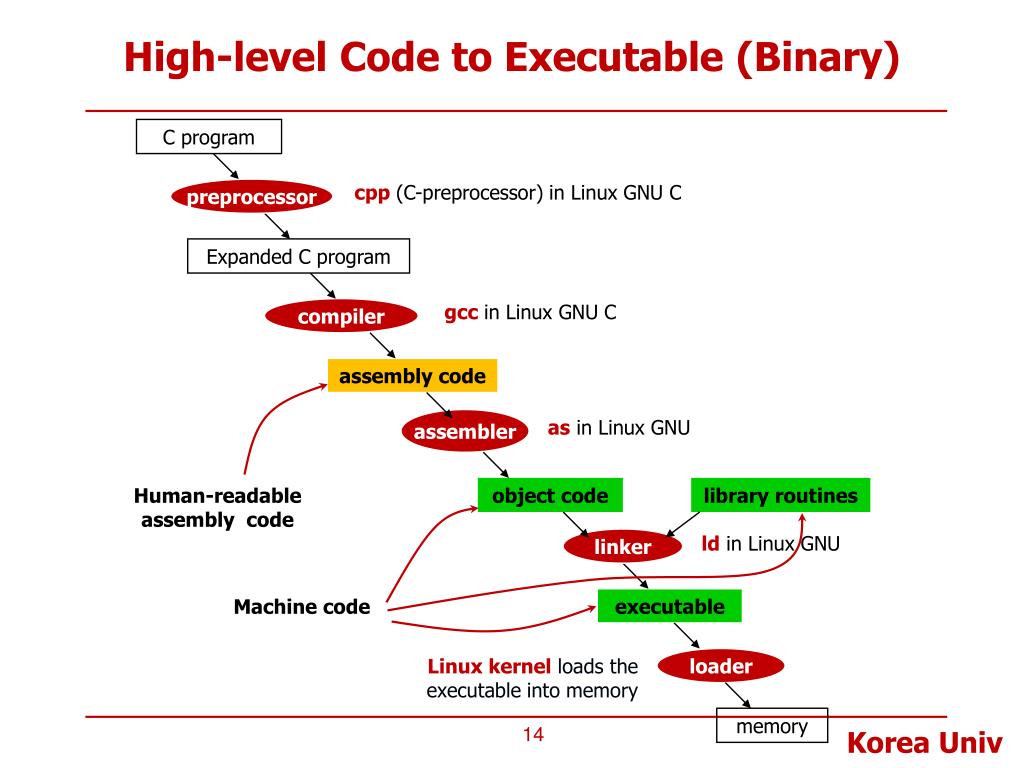 High-level Code to Executable (Binary)

C program

preprocessor

cpp (C-preprocessor) in Linux GNU C

Expanded C program

compiler

gcc in Linux GNU C

assembly code

assembler

as in Linux GNU

Human-readable assembly code

object code

library routines

linker

ld in Linux GNU

Machine code

executable

Linux kernel loads the executable into memory

loader

memory

14

Korea Univ